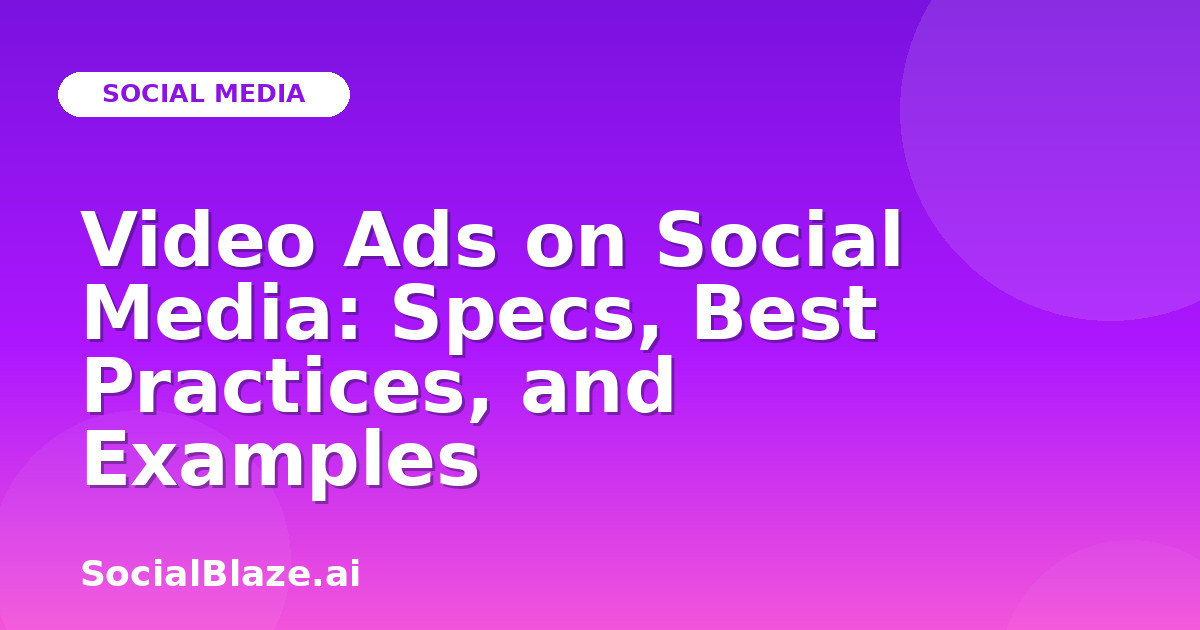 SOCIAL MEDIA

Video Ads on Social Media: Specs, Best Practices, and Examples

SocialBlaze.ai